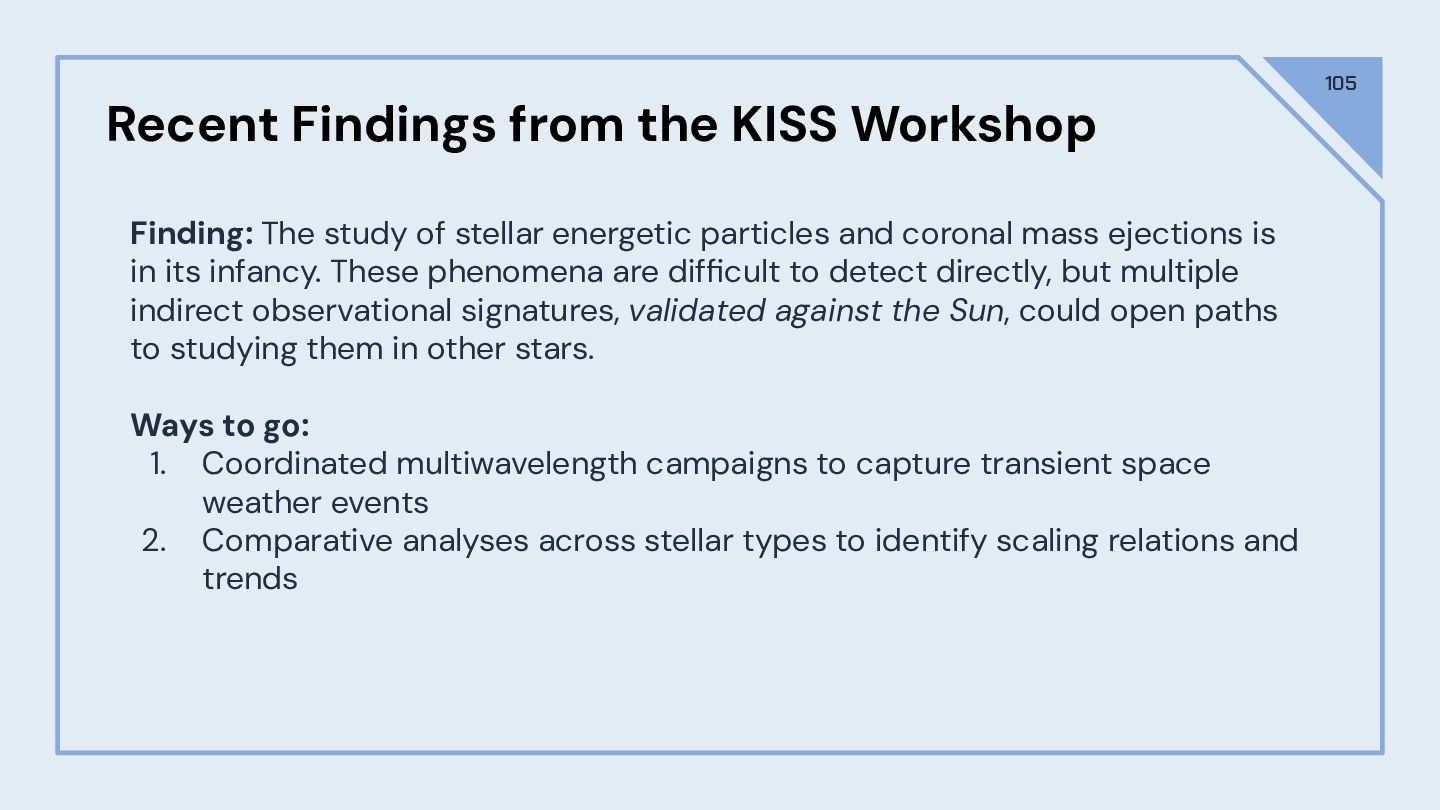 105

Recent Findings from the KISS Workshop

Finding: The study of stellar energetic particles and coronal mass ejections is in its infancy. These phenomena are difficult to detect directly, but multiple indirect observational signatures, validated against the Sun, could open paths to studying them in other stars.

Ways to go:
1. Coordinated multiwavelength campaigns to capture transient space weather events
2. Comparative analyses across stellar types to identify scaling relations and trends